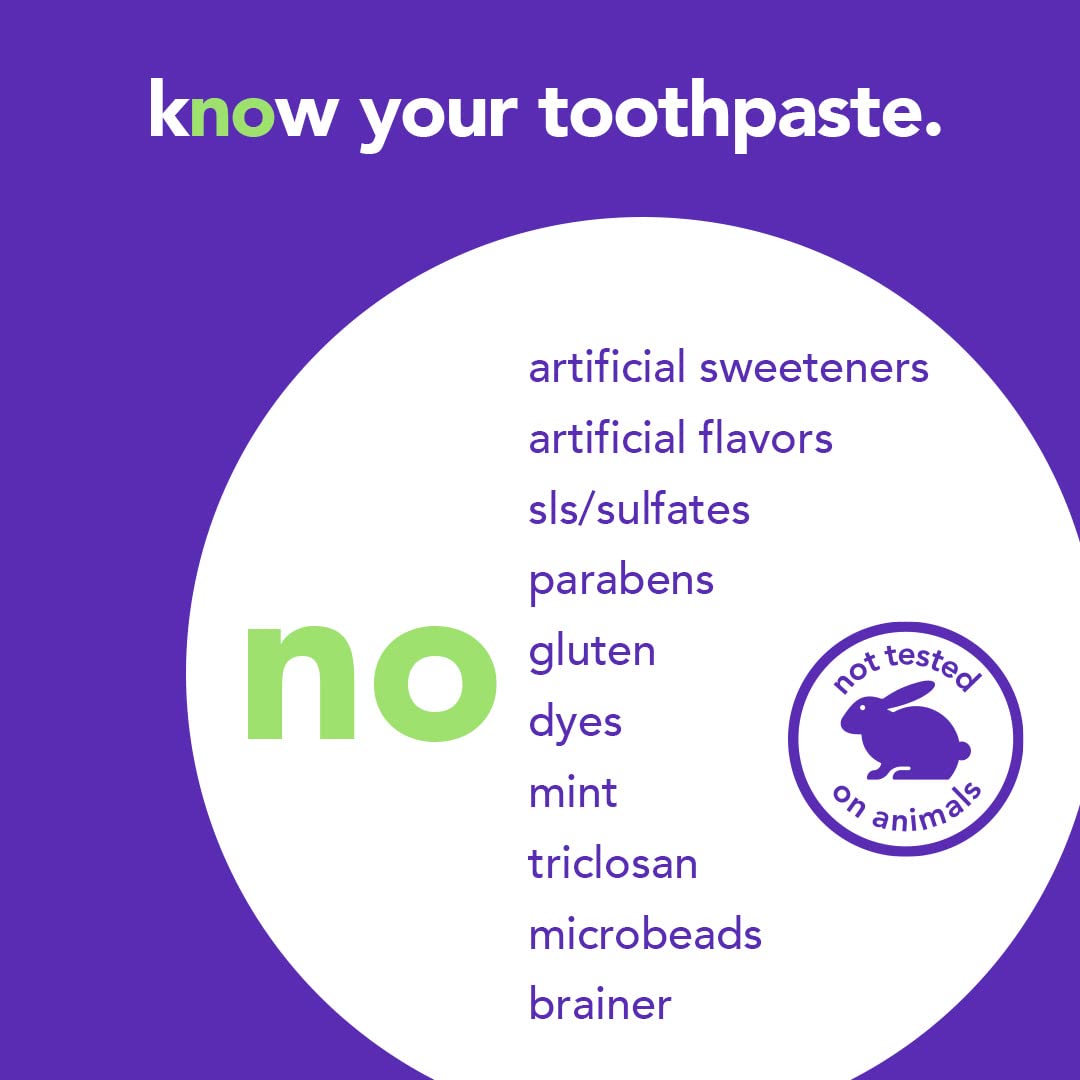 know your toothpaste.

no

artificial sweeteners
artificial flavors
sls/sulfates
parabens
gluten
dyes
mint
triclosan
microbeads
brainer

not tested on animals